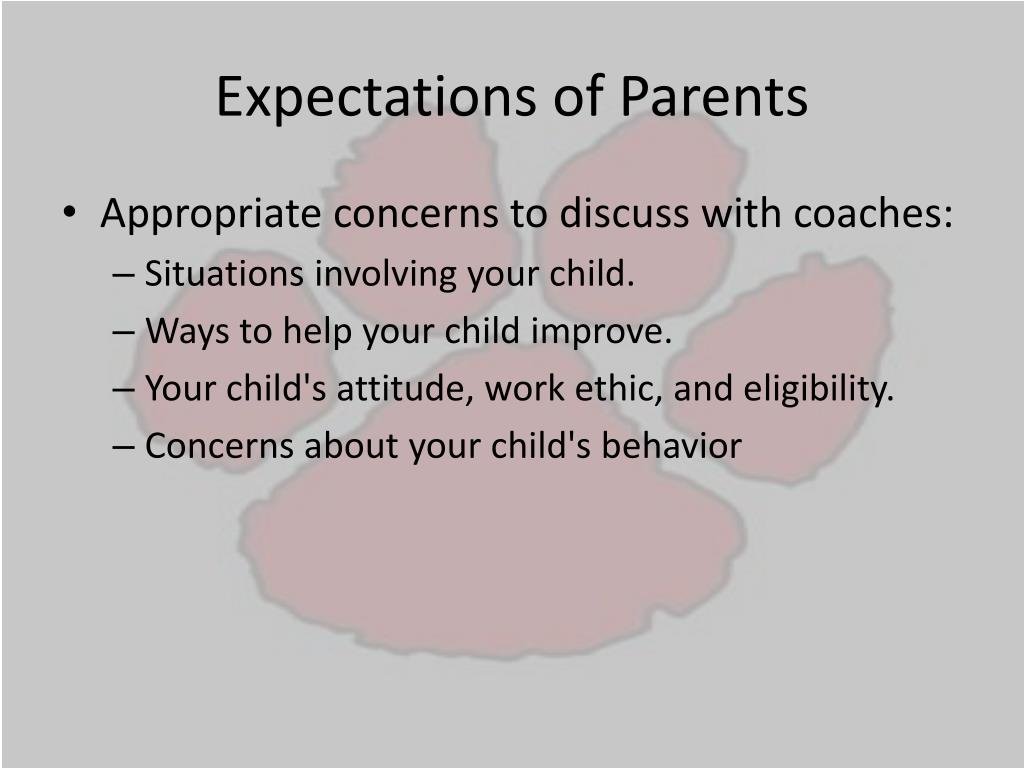 Expectations of Parents

• Appropriate concerns to discuss with coaches:
– Situations involving your child.
– Ways to help your child improve.
– Your child's attitude, work ethic, and eligibility.
– Concerns about your child's behavior